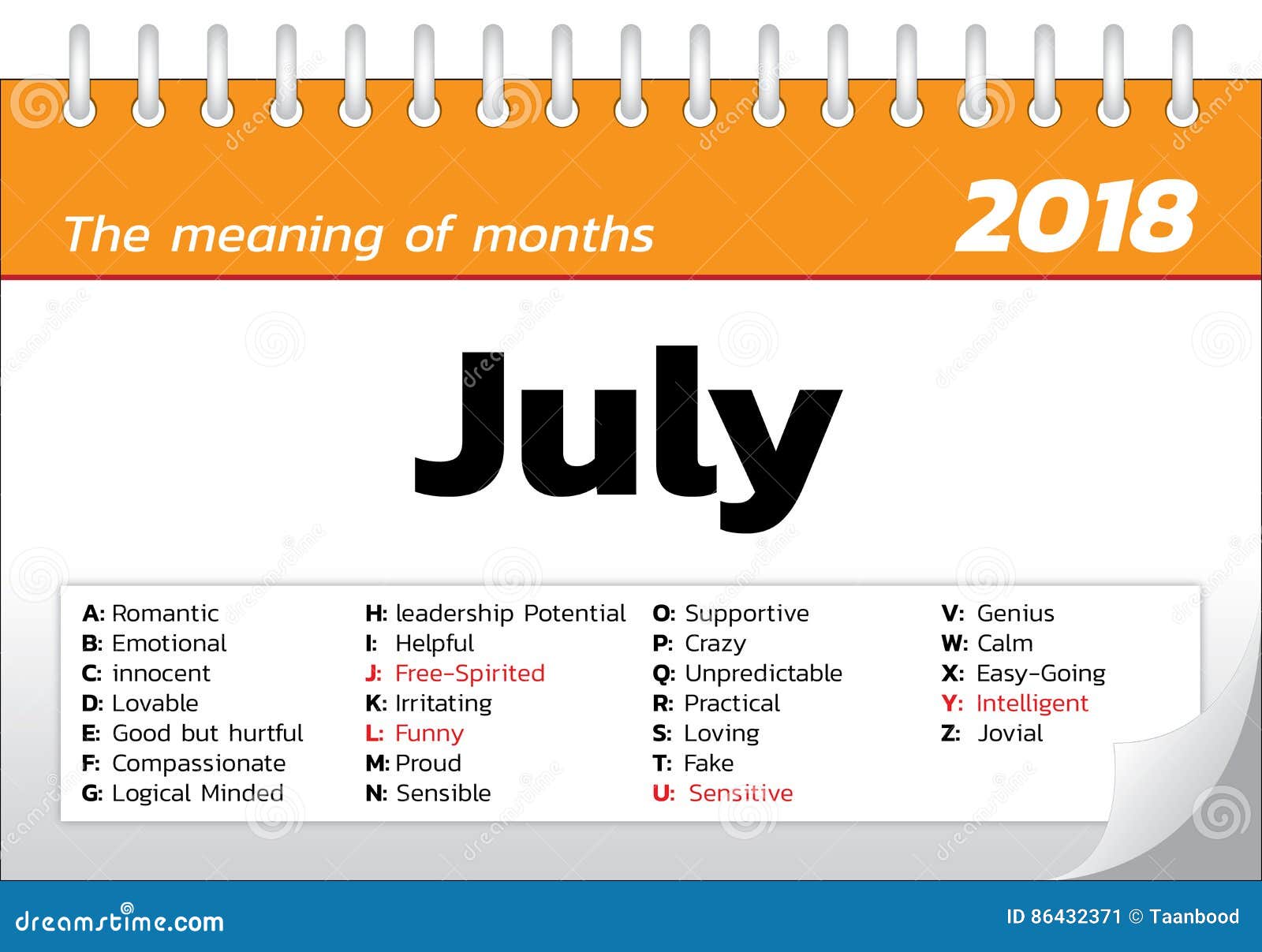 The meaning of months

2018

July

A: Romantic
B: Emotional
C: innocent
D: Lovable
E: Good but hurtful
F: Compassionate
G: Logical Minded

H: leadership Potential
I: Helpful
J: Free-Spirited
K: Irritating
L: Funny
M: Proud
N: Sensible

O: Supportive
P: Crazy
Q: Unpredictable
R: Practical
S: Loving
T: Fake
U: Sensitive

V: Genius
W: Calm
X: Easy-Going
Y: Intelligent
Z: Jovial

dreamstime.com

ID 86432371 © Taanbood